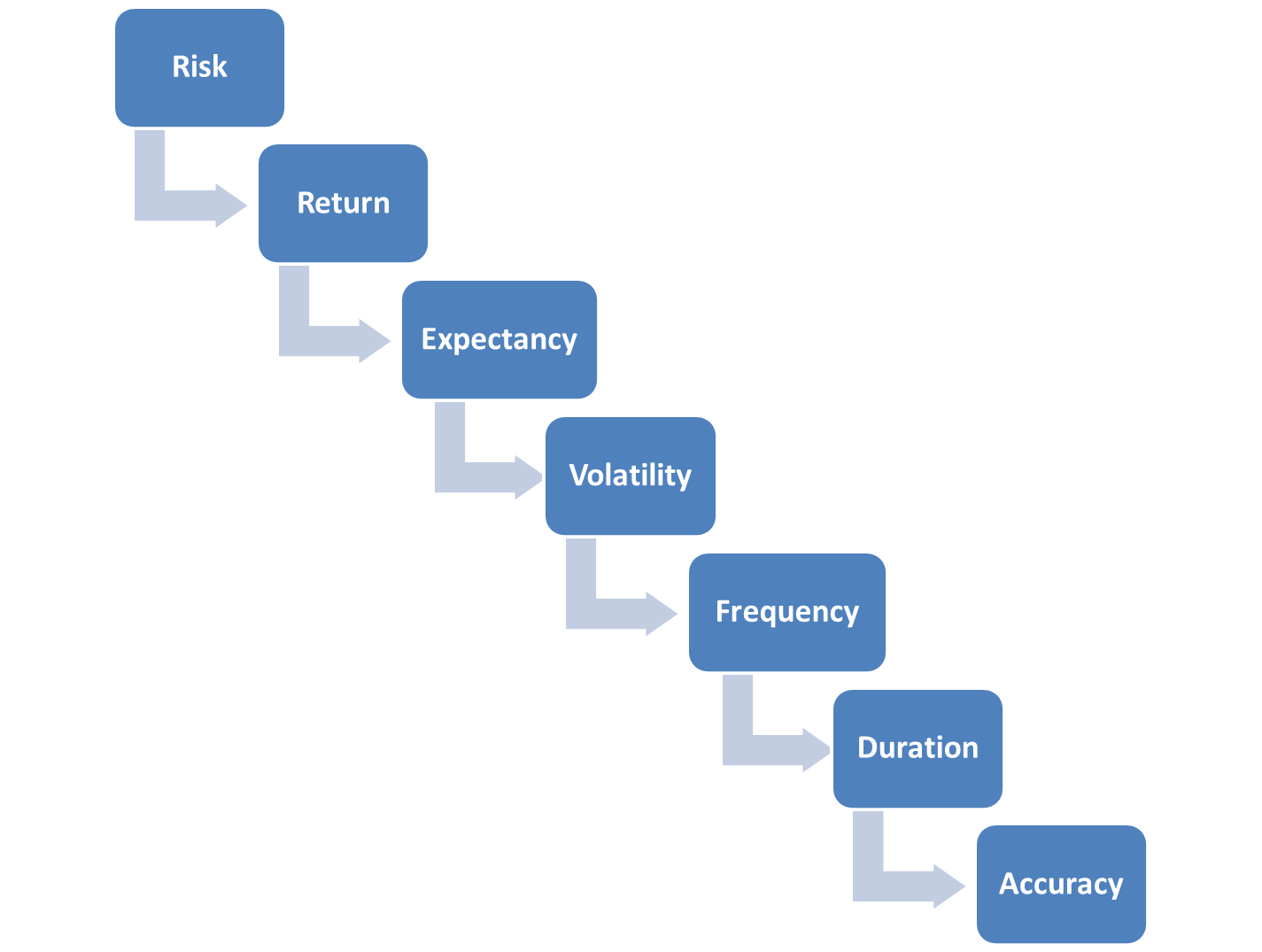 Risk

Return

Expectancy

Volatility

Frequency

Duration

Accuracy